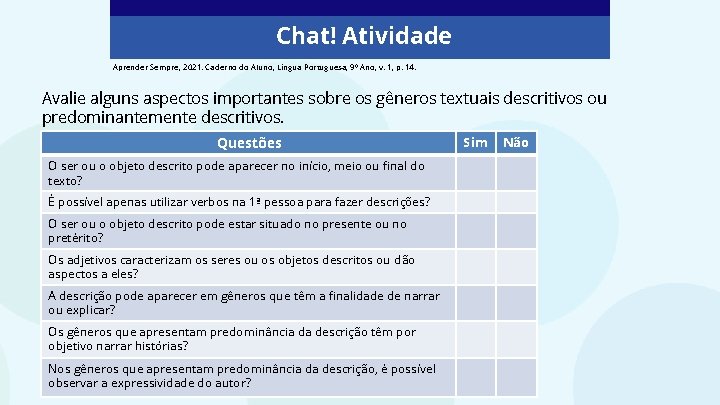 Chat! Atividade

Aprender Sempre, 2021. Caderno do Aluno, Língua Portuguesa, 9º Ano, v. 1, p. 14.

Avalie alguns aspectos importantes sobre os gêneros textuais descritivos ou predominantemente descritivos.

| Questões | Sim | Não |
|---|---|---|
| O ser ou o objeto descrito pode aparecer no início, meio ou final do texto? | | |
| É possível apenas utilizar verbos na 1ª pessoa para fazer descrições? | | |
| O ser ou o objeto descrito pode estar situado no presente ou no pretérito? | | |
| Os adjetivos caracterizam os seres ou os objetos descritos ou dão aspectos a eles? | | |
| A descrição pode aparecer em gêneros que têm a finalidade de narrar ou explicar? | | |
| Os gêneros que apresentam predominância da descrição têm por objetivo narrar histórias? | | |
| Nos gêneros que apresentam predominância da descrição, é possível observar a expressividade do autor? | | |